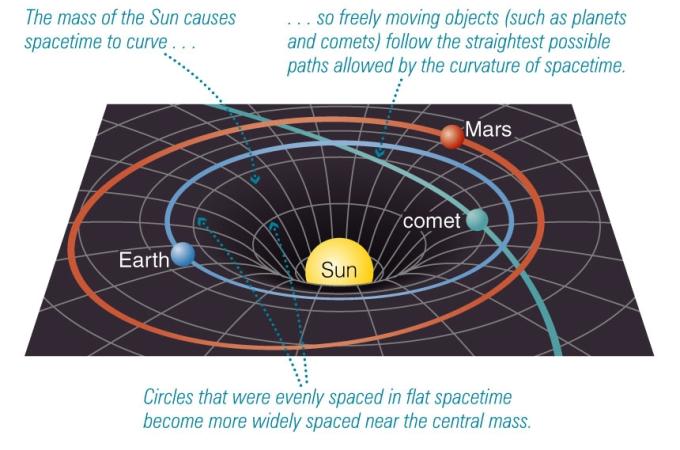 The mass of the Sun causes spacetime to curve . . .

. . . so freely moving objects (such as planets and comets) follow the straightest possible paths allowed by the curvature of spacetime.

Mars

comet

Earth

Sun

Circles that were evenly spaced in flat spacetime become more widely spaced near the central mass.